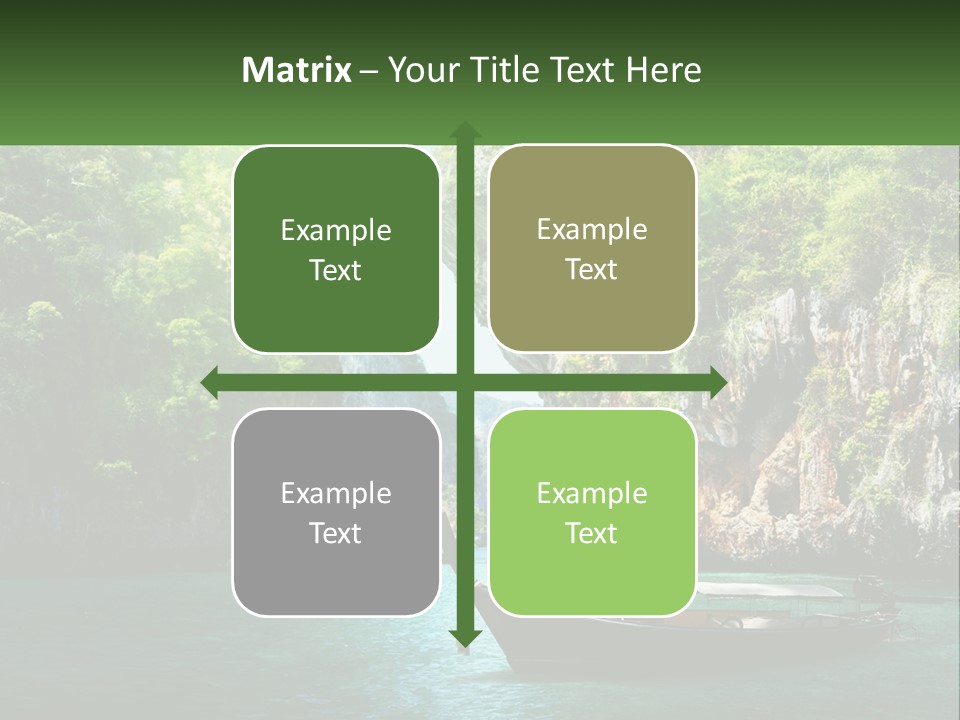 Matrix – Your Title Text Here

Example Text

Example Text

Example Text

Example Text